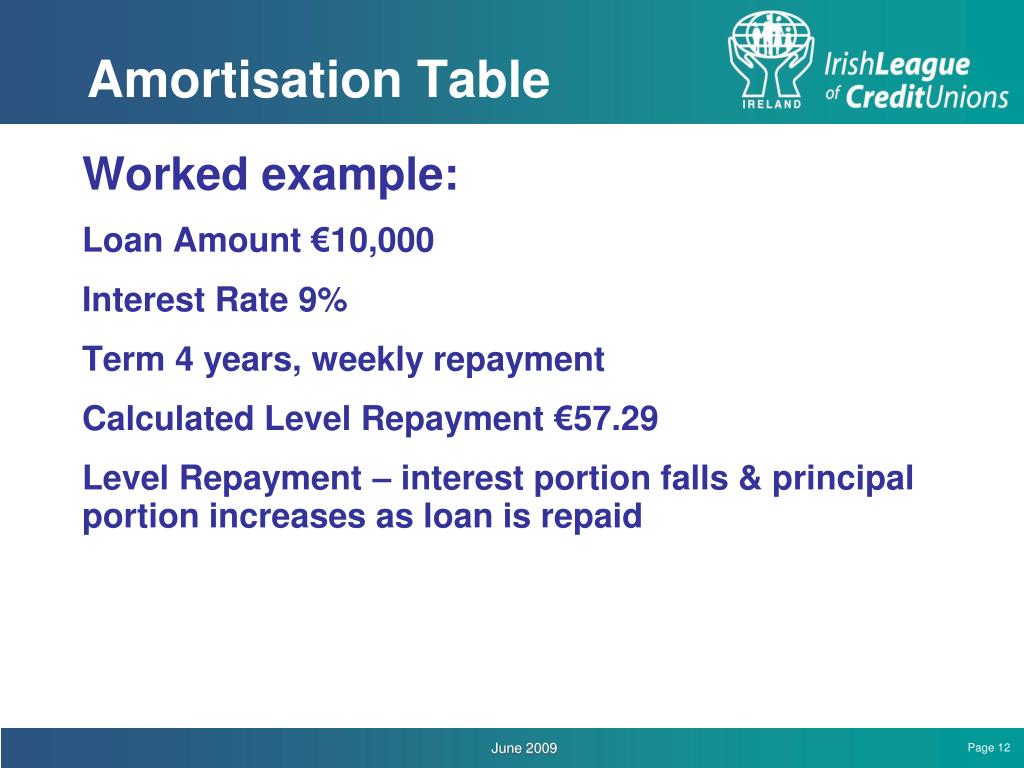 Amortisation Table

IRELAND

Irish League of Credit Unions

Worked example:

Loan Amount €10,000

Interest Rate 9%

Term 4 years, weekly repayment

Calculated Level Repayment €57.29

Level Repayment – interest portion falls & principal portion increases as loan is repaid

June 2009

Page 12